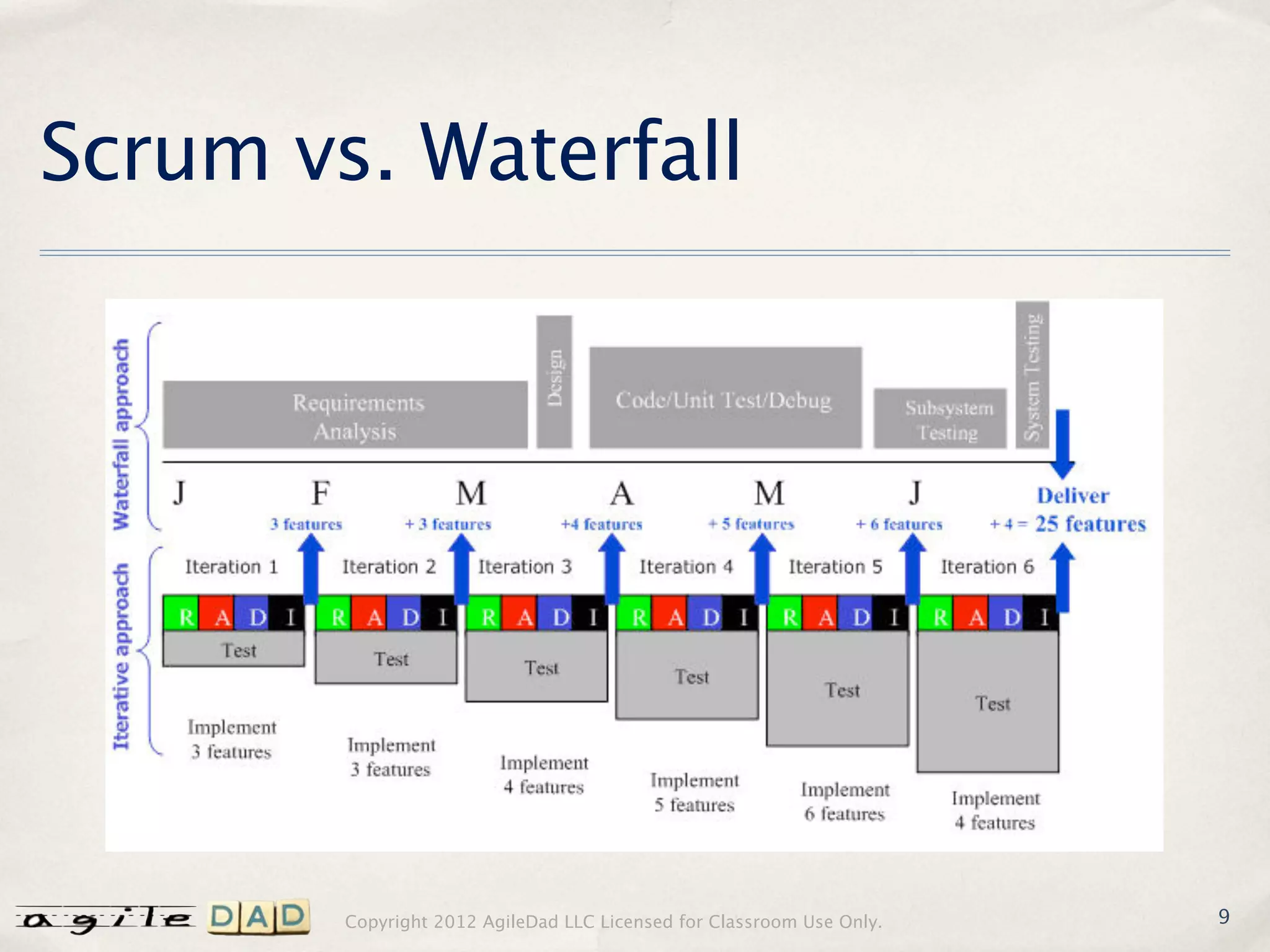 Scrum vs. Waterfall

Waterfall approach

Requirements Analysis

Design

Code/Unit Test/Debug

Subsystem Testing

System Testing

J F M A M J

Deliver

3 features + 3 features +4 features + 5 features + 6 features + 4 = 25 features

Iterative approach

Iteration 1 Iteration 2 Iteration 3 Iteration 4 Iteration 5 Iteration 6

R A D I R A D I R A D I R A D I R A D I R A D I

Test Test Test Test Test Test

Implement 3 features

Implement 3 features

Implement 4 features

Implement 5 features

Implement 6 features

Implement 4 features

agile DAD

Copyright 2012 AgileDad LLC Licensed for Classroom Use Only.

9